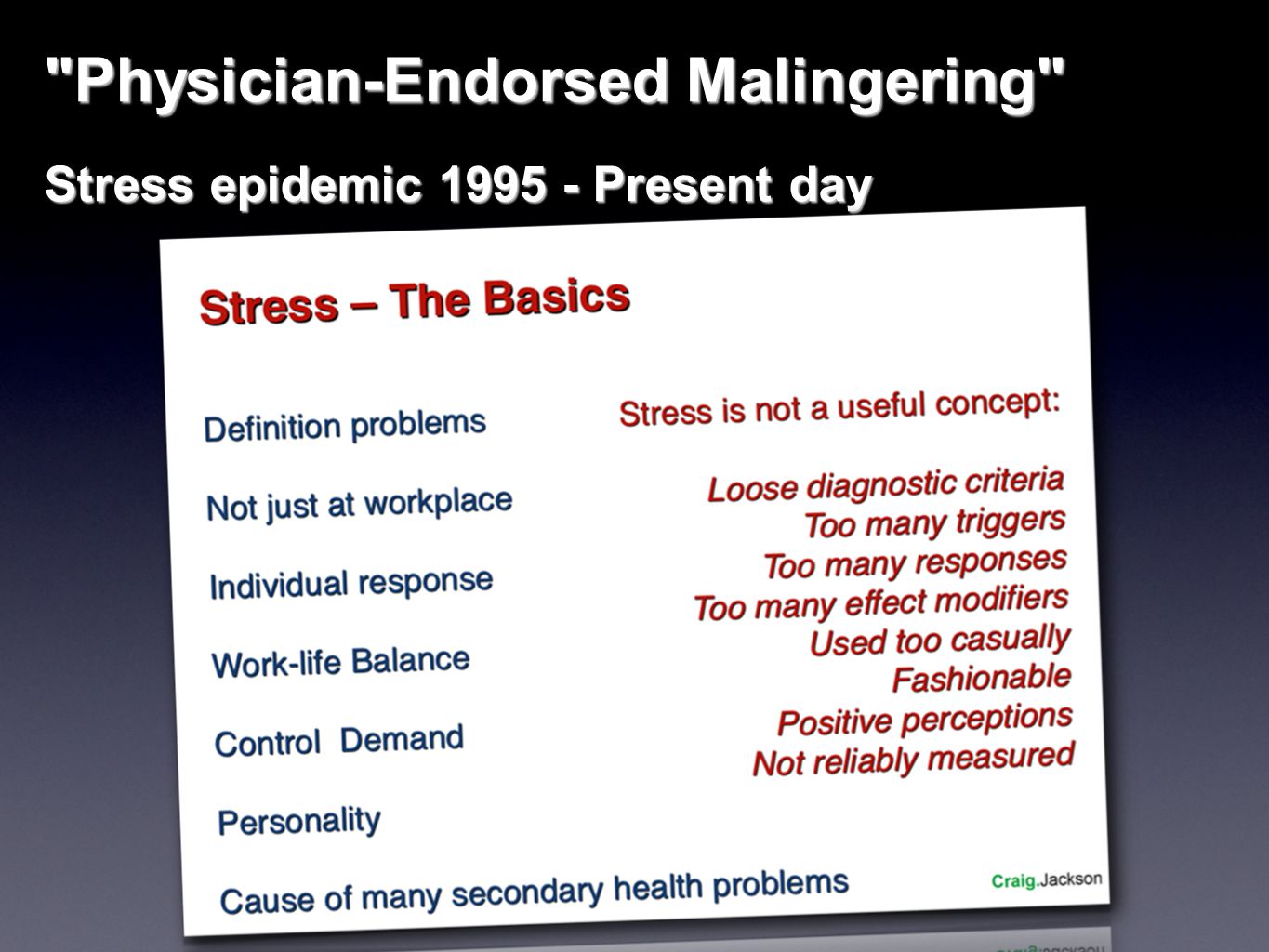 "Physician-Endorsed Malingering"

Stress epidemic 1995 - Present day

Stress – The Basics

Definition problems

Not just at workplace

Individual response

Work-life Balance

Control Demand

Personality

Cause of many secondary health problems

Stress is not a useful concept:

Loose diagnostic criteria
Too many triggers
Too many responses
Too many effect modifiers
Used too casually
Fashionable
Positive perceptions
Not reliably measured

Craig.Jackson